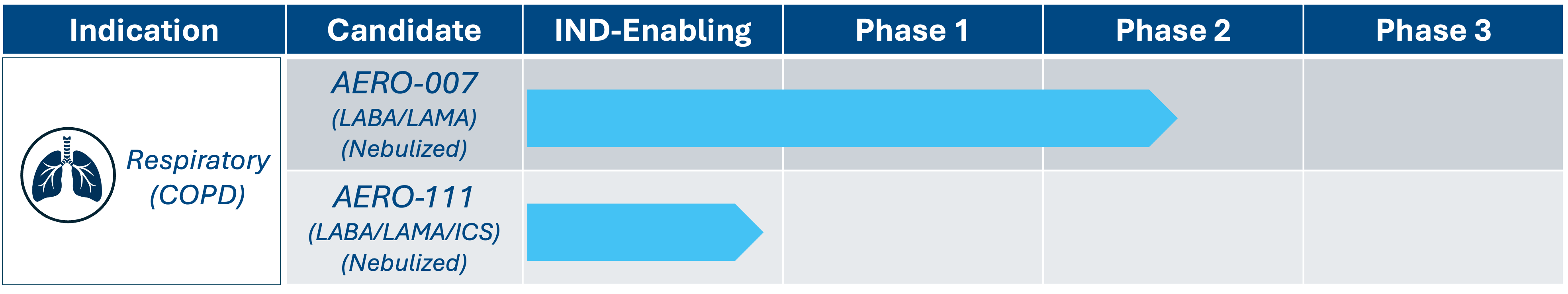 | Indication | Candidate | IND-Enabling | Phase 1 | Phase 2 | Phase 3 |
|---|---|---|---|---|---|
| Respiratory (COPD) | AERO-007 (LABA/LAMA) (Nebulized) | | | | |
| | AERO-111 (LABA/LAMA/ICS) (Nebulized) | | | | |